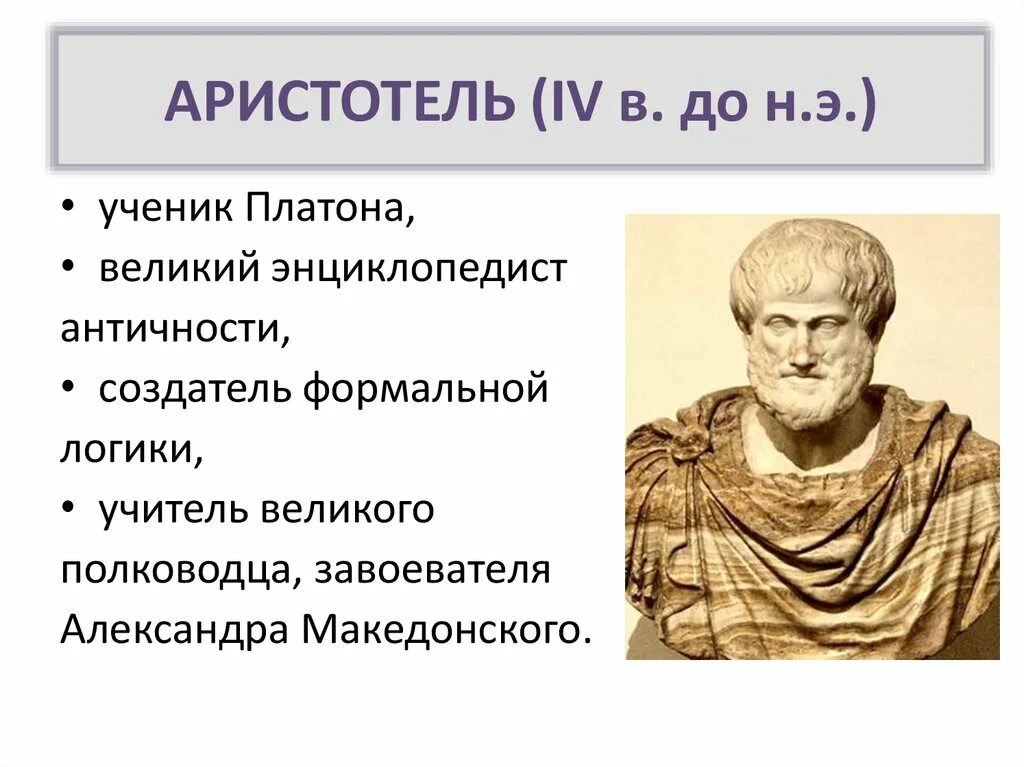 АРИСТОТЕЛЬ (IV в. до н.э.)

• ученик Платона,
• великий энциклопедист античности,
• создатель формальной логики,
• учитель великого полководца, завоевателя Александра Македонского.